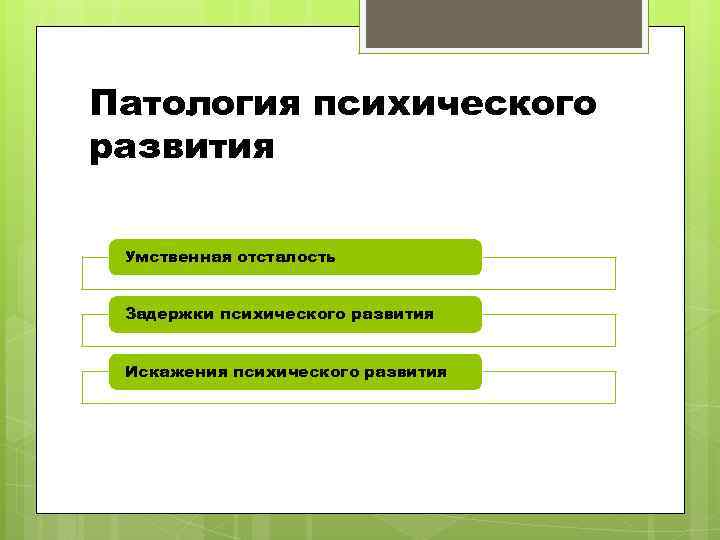 Патология психического развития

Умственная отсталость

Задержки психического развития

Искажения психического развития